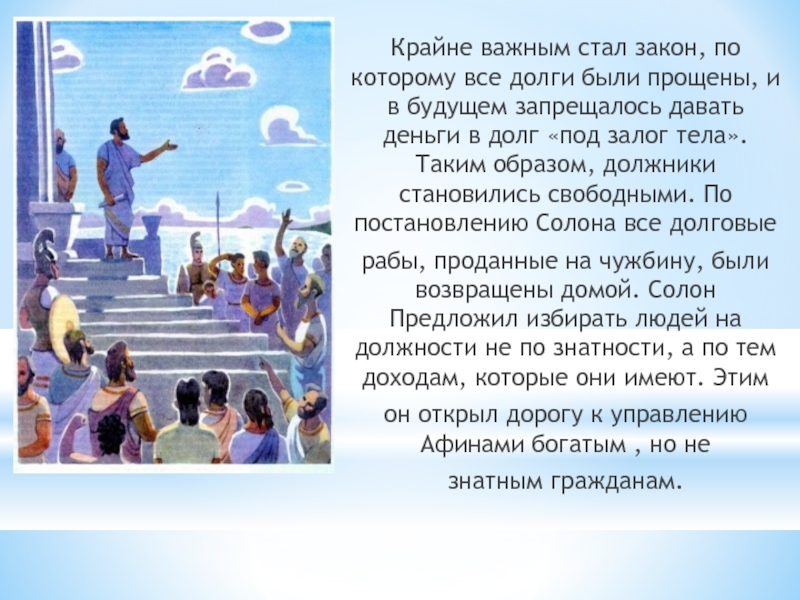 Крайне важным стал закон, по которому все долги были прощены, и в будущем запрещалось давать деньги в долг «под залог тела». Таким образом, должники становились свободными. По постановлению Солона все долговые рабы, проданные на чужбину, были возвращены домой. Солон Предложил избирать людей на должности не по знатности, а по тем доходам, которые они имеют. Этим он открыл дорогу к управлению Афинами богатым , но не знатным гражданам.